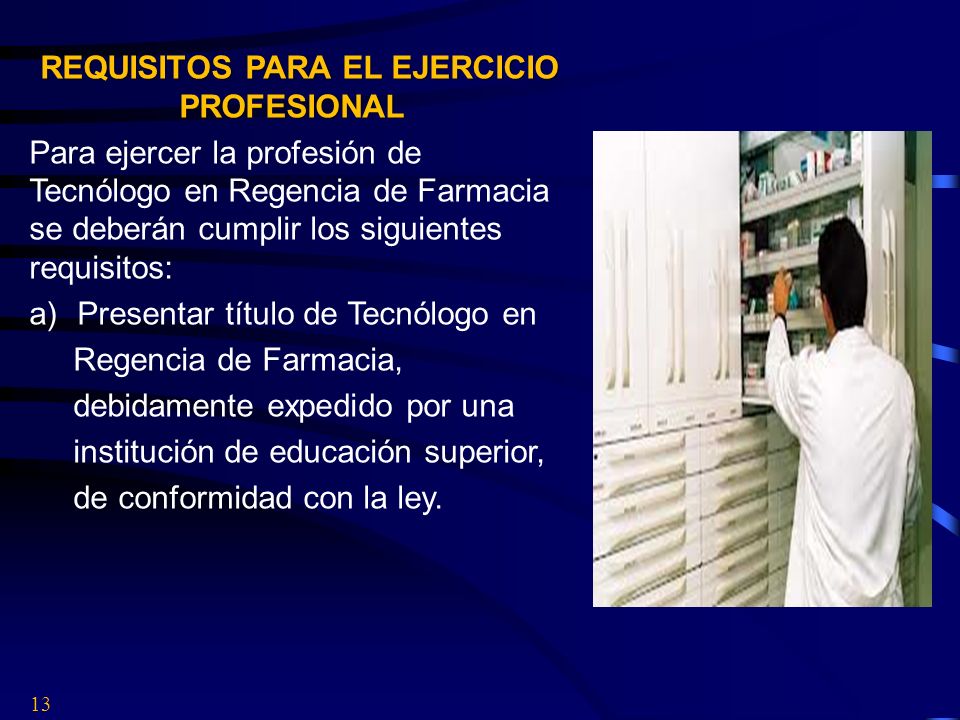 REQUISITOS PARA EL EJERCICIO PROFESIONAL

Para ejercer la profesión de Tecnólogo en Regencia de Farmacia se deberán cumplir los siguientes requisitos:

a) Presentar título de Tecnólogo en Regencia de Farmacia, debidamente expedido por una institución de educación superior, de conformidad con la ley.

13